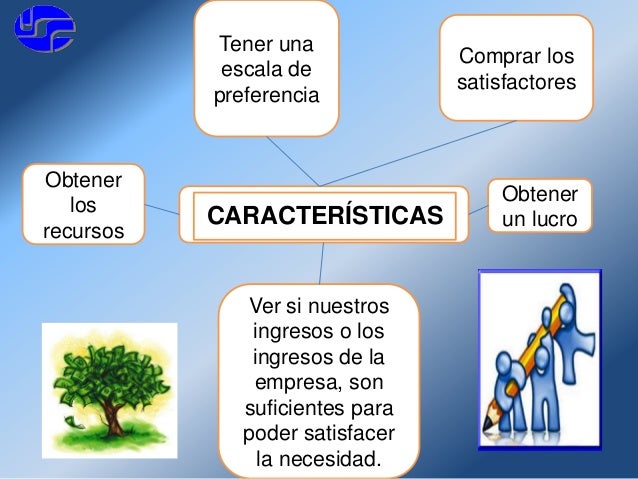 Tener una escala de preferencia

Comprar los satisfactores

Obtener los recursos

CARACTERÍSTICAS

Obtener un lucro

Ver si nuestros ingresos o los ingresos de la empresa, son suficientes para poder satisfacer la necesidad.